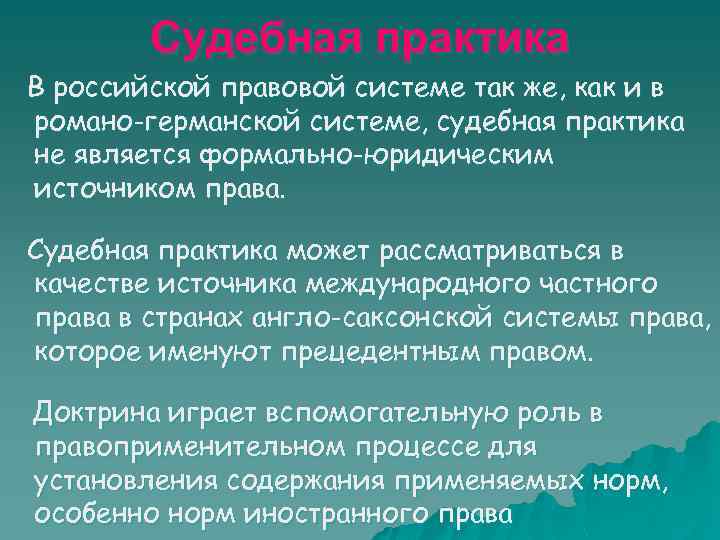 Судебная практика

В российской правовой системе так же, как и в романо-германской системе, судебная практика не является формально-юридическим источником права.

Судебная практика может рассматриваться в качестве источника международного частного права в странах англо-саксонской системы права, которое именуют прецедентным правом.

Доктрина играет вспомогательную роль в правоприменительном процессе для установления содержания применяемых норм, особенно норм иностранного права